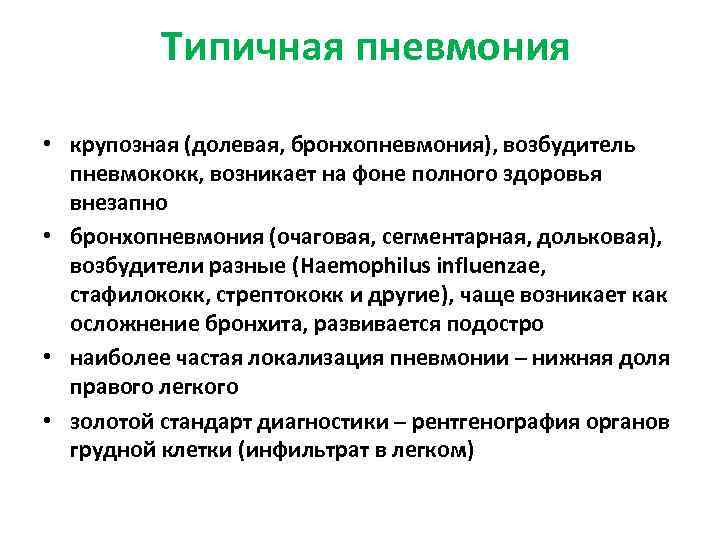 Типичная пневмония

• крупозная (долевая, бронхопневмония), возбудитель пневмококк, возникает на фоне полного здоровья внезапно
• бронхопневмония (очаговая, сегментарная, дольковая), возбудители разные (Haemophilus influenzae, стафилококк, стрептококк и другие), чаще возникает как осложнение бронхита, развивается подостро
• наиболее частая локализация пневмонии – нижняя доля правого легкого
• золотой стандарт диагностики – рентгенография органов грудной клетки (инфильтрат в легком)